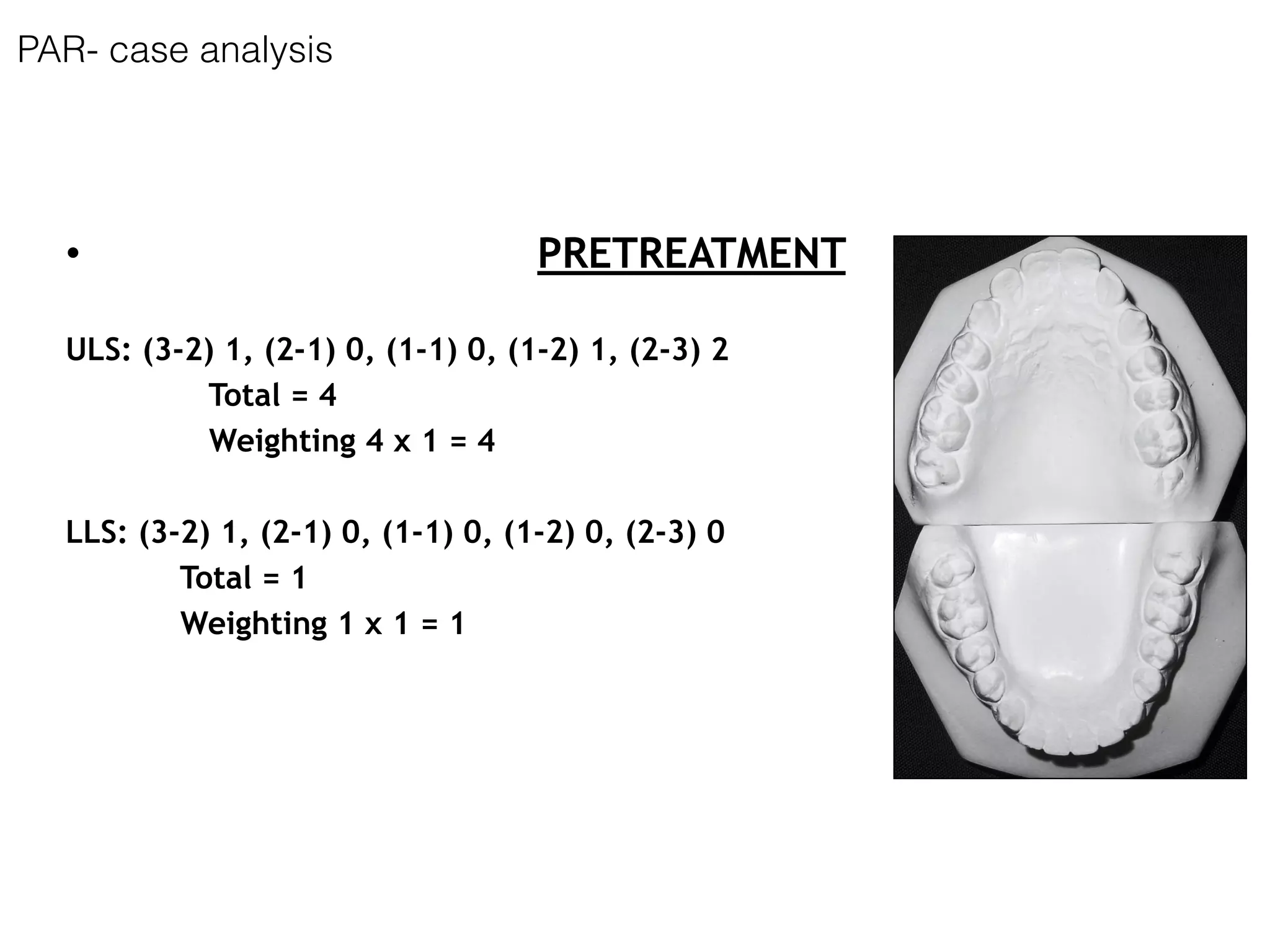 PAR- case analysis

• PRETREATMENT

ULS: (3-2) 1, (2-1) 0, (1-1) 0, (1-2) 1, (2-3) 2
Total = 4
Weighting 4 x 1 = 4

LLS: (3-2) 1, (2-1) 0, (1-1) 0, (1-2) 0, (2-3) 0
Total = 1
Weighting 1 x 1 = 1